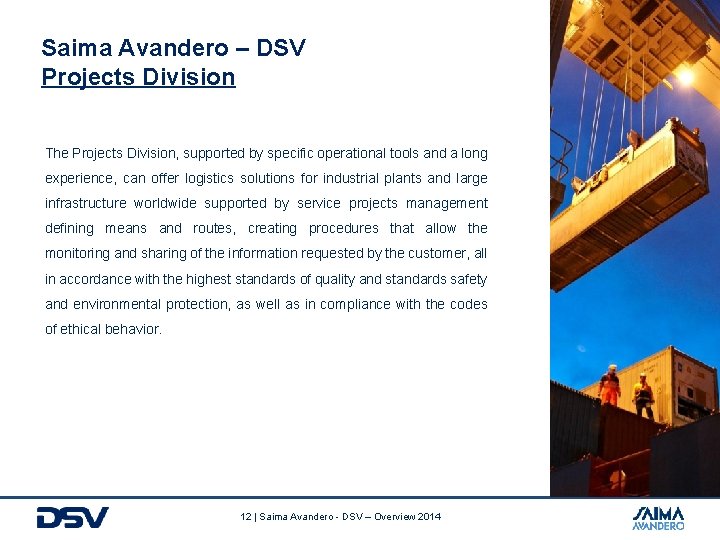 Saima Avandero – DSV
Projects Division

The Projects Division, supported by specific operational tools and a long experience, can offer logistics solutions for industrial plants and large infrastructure worldwide supported by service projects management defining means and routes, creating procedures that allow the monitoring and sharing of the information requested by the customer, all in accordance with the highest standards of quality and standards safety and environmental protection, as well as in compliance with the codes of ethical behavior.

DSV

12 | Saima Avandero - DSV – Overview 2014

SAIMA AVANDERO